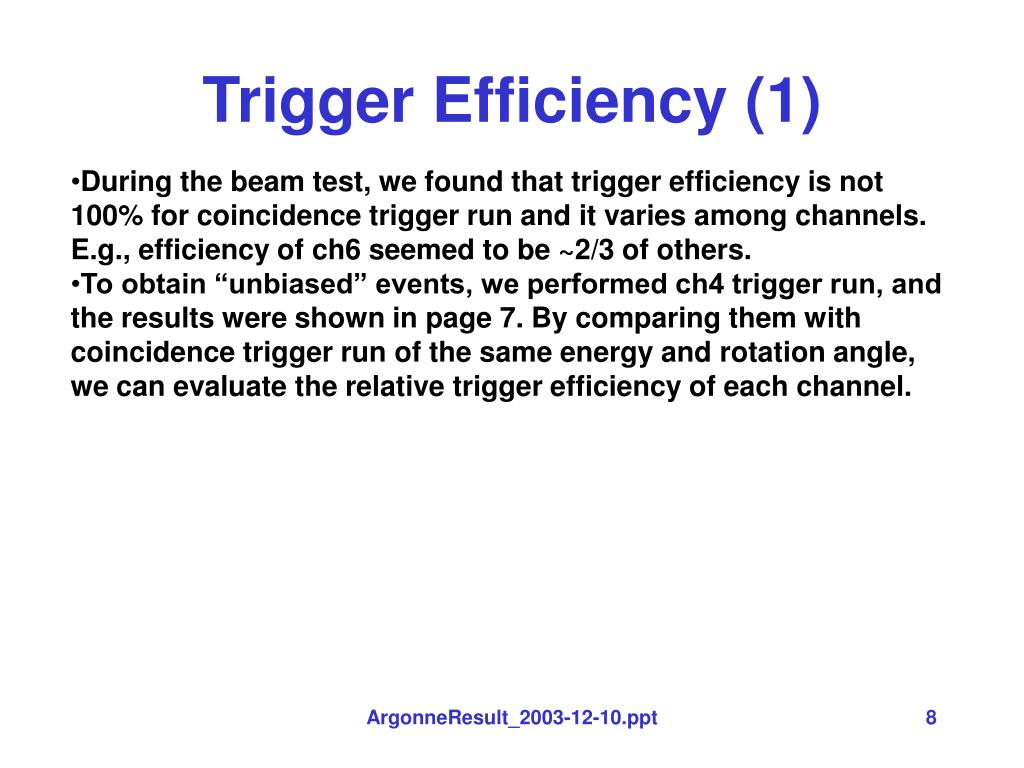 Trigger Efficiency (1)

•During the beam test, we found that trigger efficiency is not 100% for coincidence trigger run and it varies among channels. E.g., efficiency of ch6 seemed to be ~2/3 of others.
•To obtain “unbiased” events, we performed ch4 trigger run, and the results were shown in page 7. By comparing them with coincidence trigger run of the same energy and rotation angle, we can evaluate the relative trigger efficiency of each channel.

ArgonneResult_2003-12-10.ppt

8